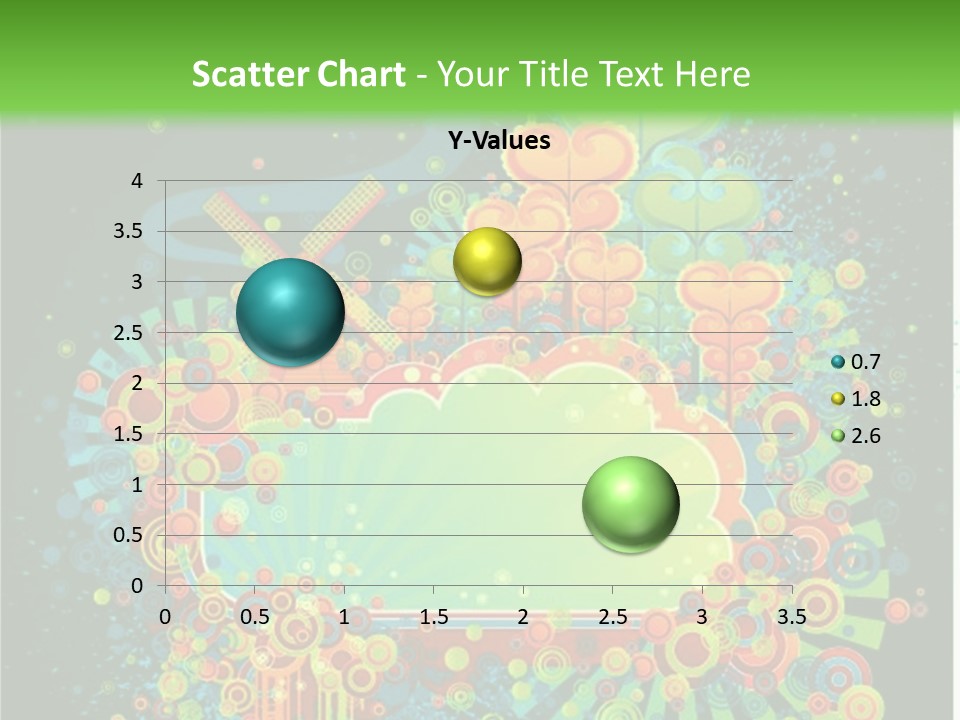 Scatter Chart - Your Title Text Here

Y-Values

4
3.5
3
2.5
2
1.5
1
0.5
0

0 0.5 1 1.5 2 2.5 3 3.5

0.7
1.8
2.6